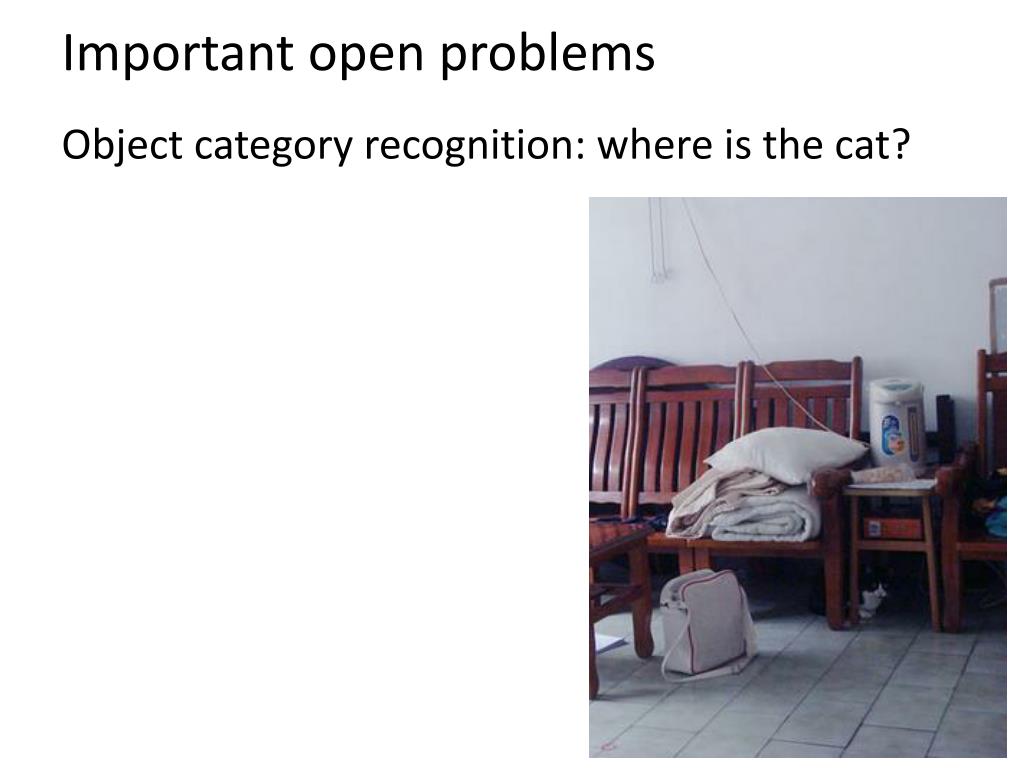 Important open problems

Object category recognition: where is the cat?